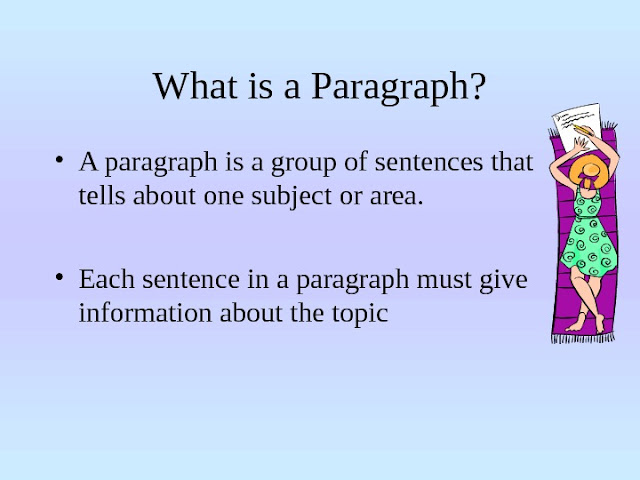 What is a Paragraph?

• A paragraph is a group of sentences that tells about one subject or area.

• Each sentence in a paragraph must give information about the topic